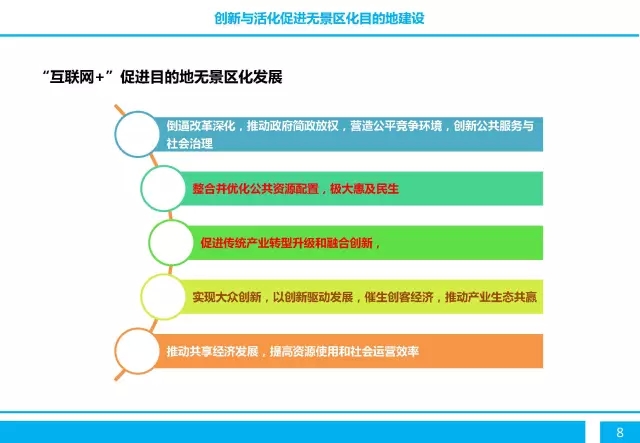 创新与活化促进无景区化目的地建设

“互联网+”促进目的地无景区化发展

倒逼改革深化，推动政府简政放权，营造公平竞争环境，创新公共服务与社会治理

整合并优化公共资源配置，极大惠及民生

促进传统产业转型升级和融合创新，

实现大众创新，以创新驱动发展，催生创客经济，推动产业生态共赢

推动共享经济发展，提高资源使用和社会运营效率

8